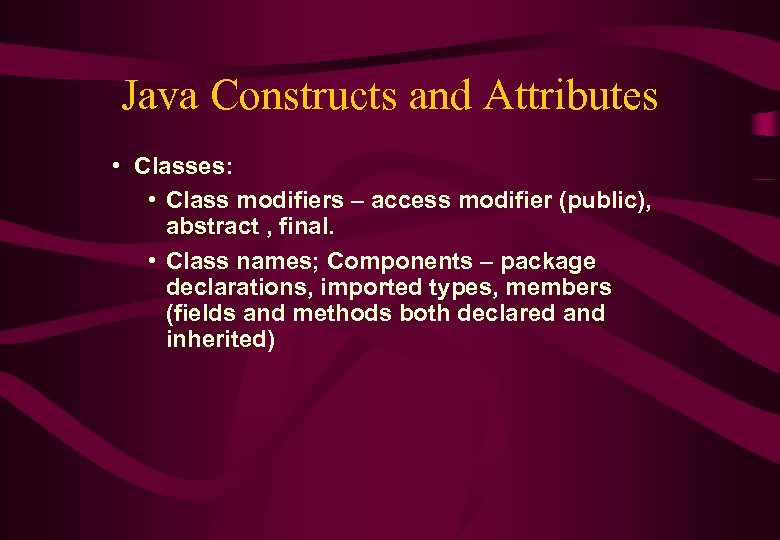 Java Constructs and Attributes

• Classes:

• Class modifiers – access modifier (public), abstract , final.

• Class names; Components – package declarations, imported types, members (fields and methods both declared and inherited)